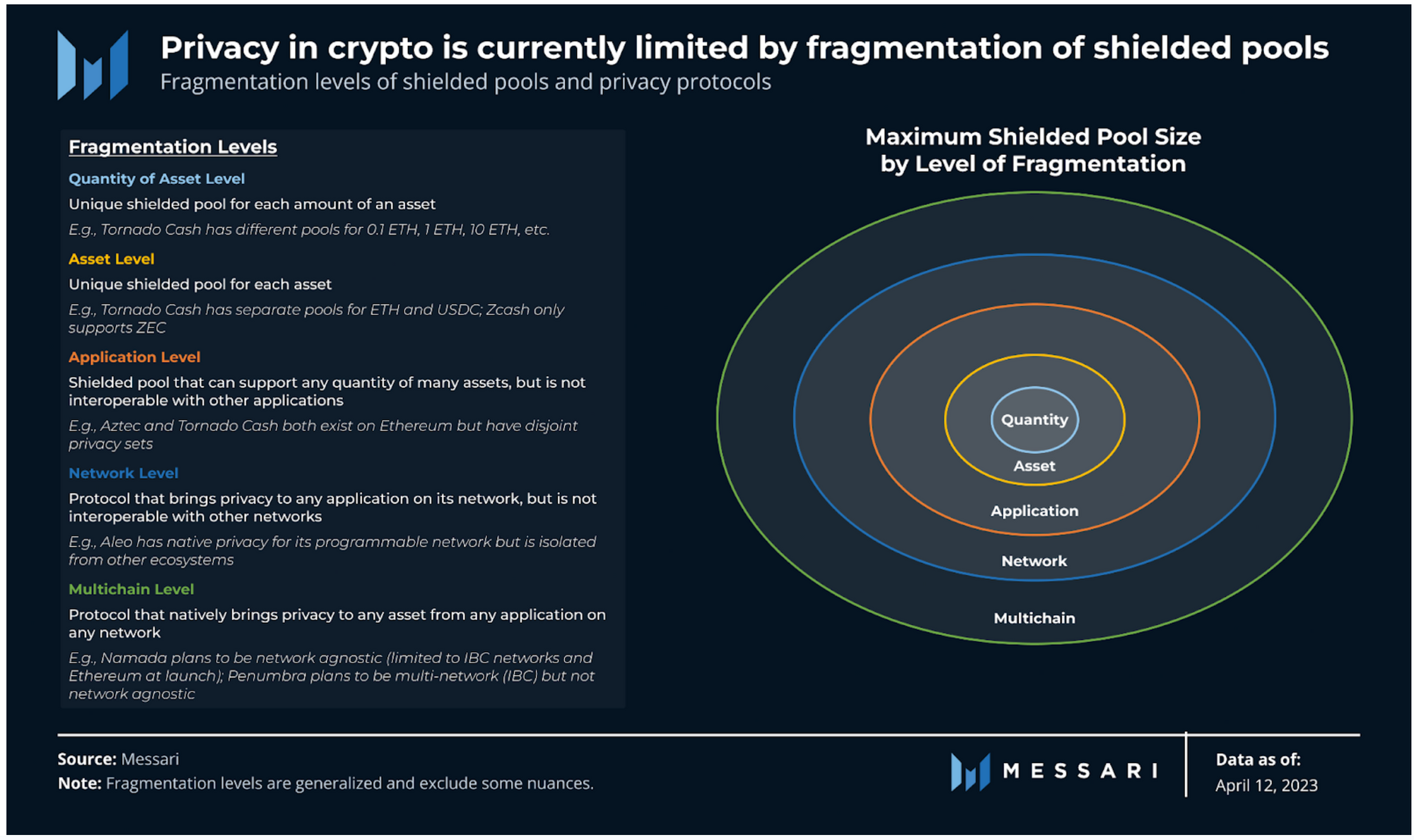 Privacy in crypto is currently limited by fragmentation of shielded pools
Fragmentation levels of shielded pools and privacy protocols

Fragmentation Levels

Quantity of Asset Level
Unique shielded pool for each amount of an asset
E.g., Tornado Cash has different pools for 0.1 ETH, 1 ETH, 10 ETH, etc.

Asset Level
Unique shielded pool for each asset
E.g., Tornado Cash has separate pools for ETH and USDC; Zcash only supports ZEC

Application Level
Shielded pool that can support any quantity of many assets, but is not interoperable with other applications
E.g., Aztec and Tornado Cash both exist on Ethereum but have disjoint privacy sets

Network Level
Protocol that brings privacy to any application on its network, but is not interoperable with other networks
E.g., Aleo has native privacy for its programmable network but is isolated from other ecosystems

Multichain Level
Protocol that natively brings privacy to any asset from any application on any network
E.g., Namada plans to be network agnostic (limited to IBC networks and Ethereum at launch); Penumbra plans to be multi-network (IBC) but not network agnostic

Maximum Shielded Pool Size by Level of Fragmentation

Quantity
Asset
Application
Network
Multichain

Source: Messari
Note: Fragmentation levels are generalized and exclude some nuances.

MESSARI

Data as of:
April 12, 2023